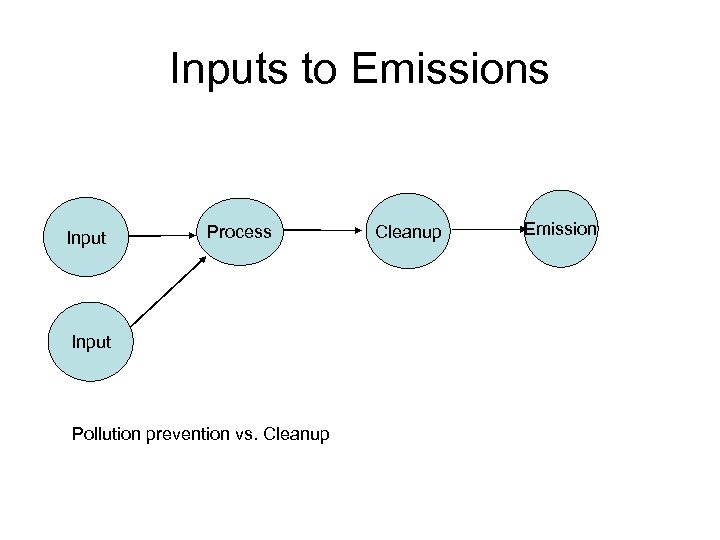 Inputs to Emissions

Input

Process

Cleanup

Emission

Input

Pollution prevention vs. Cleanup